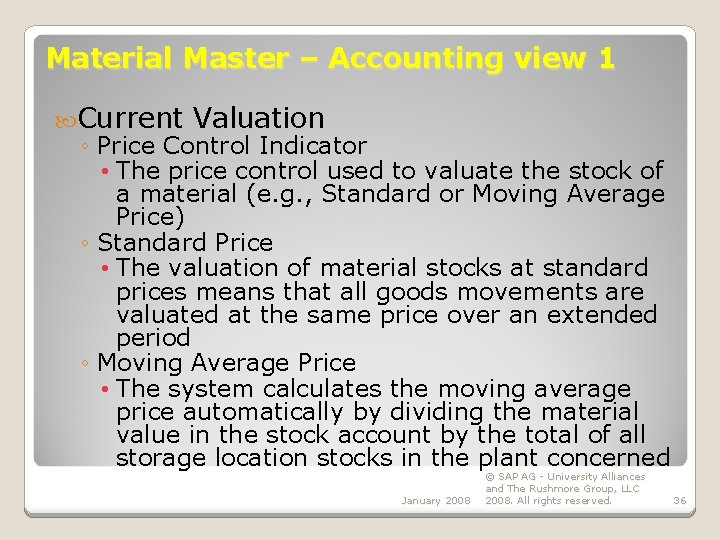 Material Master – Accounting view 1

Current Valuation
◦ Price Control Indicator
• The price control used to valuate the stock of a material (e.g., Standard or Moving Average Price)
◦ Standard Price
• The valuation of material stocks at standard prices means that all goods movements are valuated at the same price over an extended period
◦ Moving Average Price
• The system calculates the moving average price automatically by dividing the material value in the stock account by the total of all storage location stocks in the plant concerned

January 2008

© SAP AG - University Alliances and The Rushmore Group, LLC 2008. All rights reserved.

36